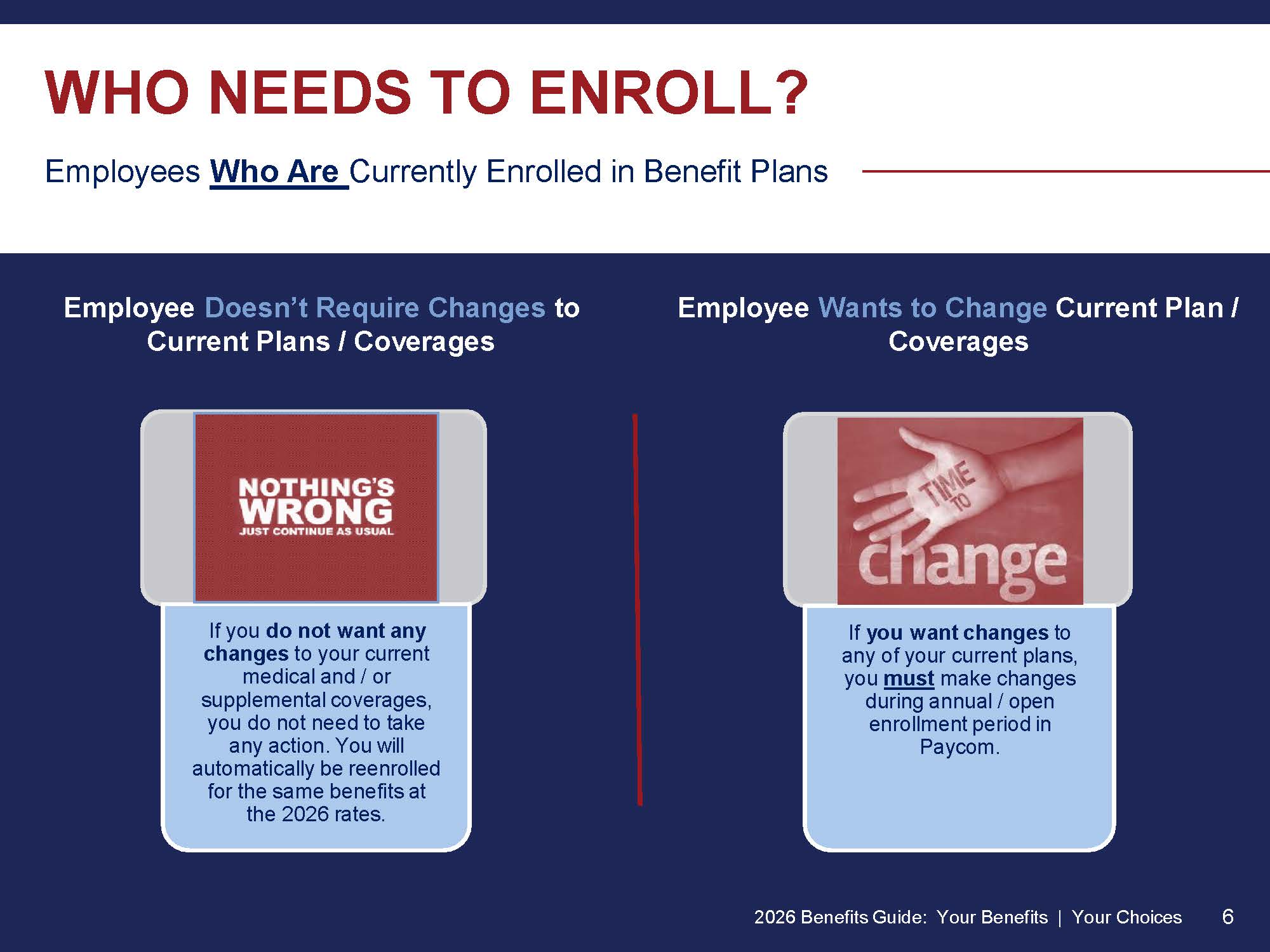 WHO NEEDS TO ENROLL?

Employees Who Are Currently Enrolled in Benefit Plans

Employee Doesn't Require Changes to Current Plans / Coverages

NOTHING'S WRONG
JUST CONTINUE AS USUAL

If you do not want any changes to your current medical and / or supplemental coverages, you do not need to take any action. You will automatically be reenrolled for the same benefits at the 2026 rates.

Employee Wants to Change Current Plan / Coverages

TIME TO change

If you want changes to any of your current plans, you must make changes during annual / open enrollment period in Paycom.

2026 Benefits Guide: Your Benefits | Your Choices 6